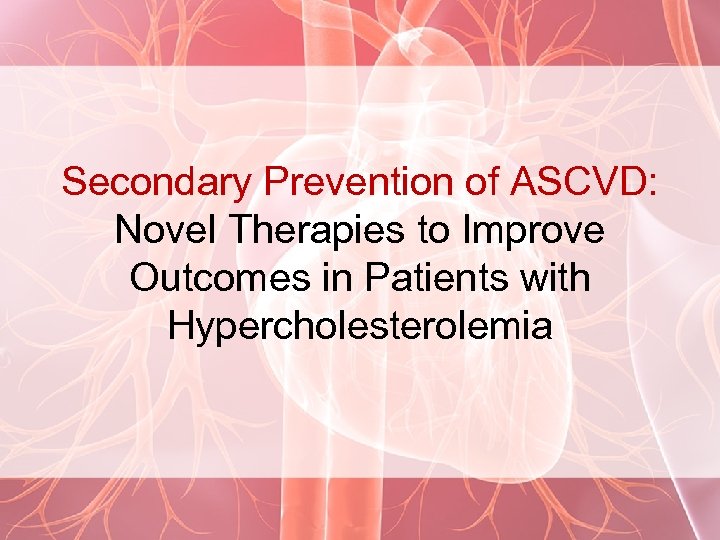 Secondary Prevention of ASCVD:
Novel Therapies to Improve Outcomes in Patients with Hypercholesterolemia